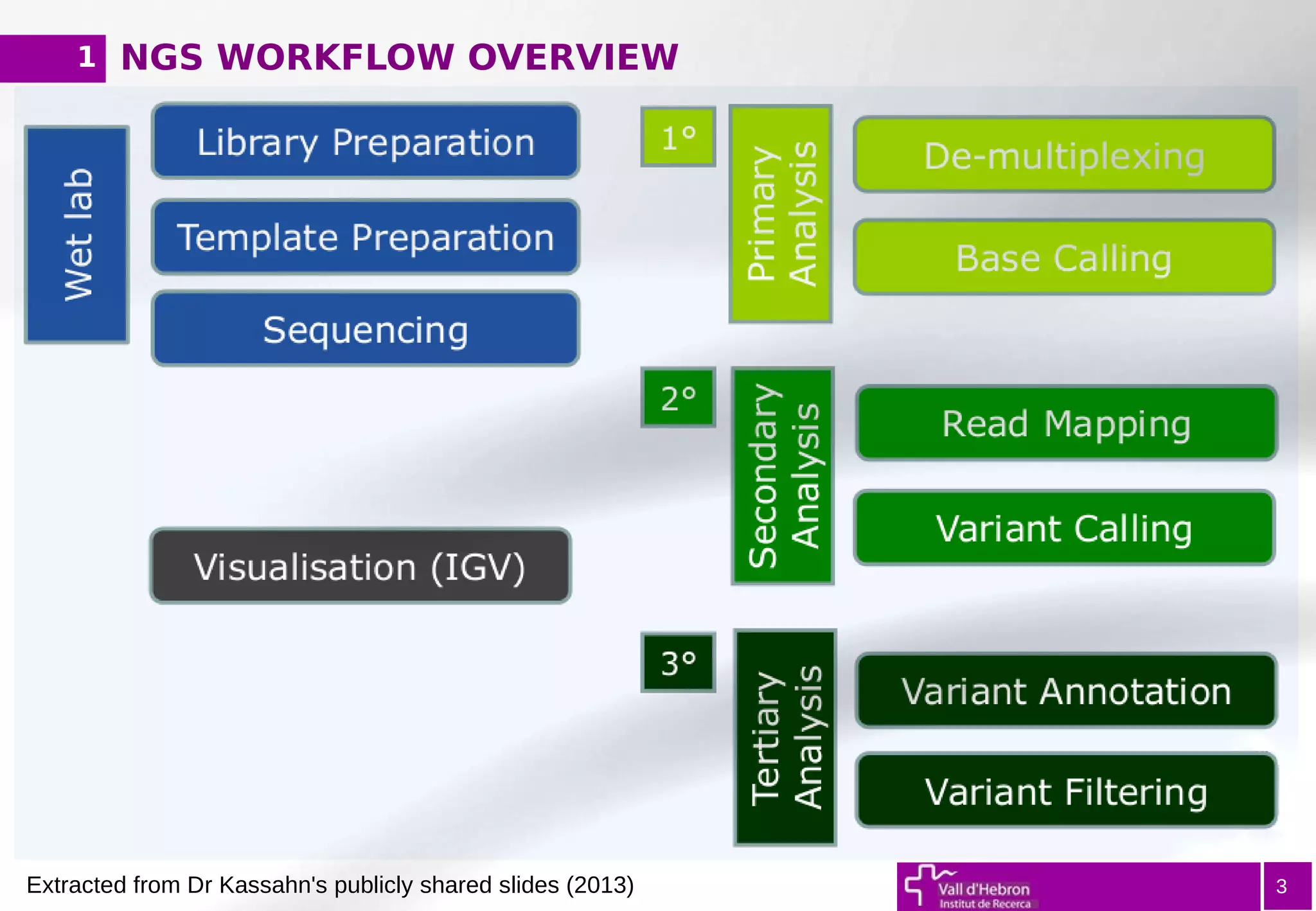 1 NGS WORKFLOW OVERVIEW

Wet lab

Library Preparation

Template Preparation

Sequencing

Visualisation (IGV)

1°

Primary Analysis

De-multiplexing

Base Calling

2°

Secondary Analysis

Read Mapping

Variant Calling

3°

Tertiary Analysis

Variant Annotation

Variant Filtering

Extracted from Dr Kassahn's publicly shared slides (2013)

Vall d'Hebron Institut de Recerca

3